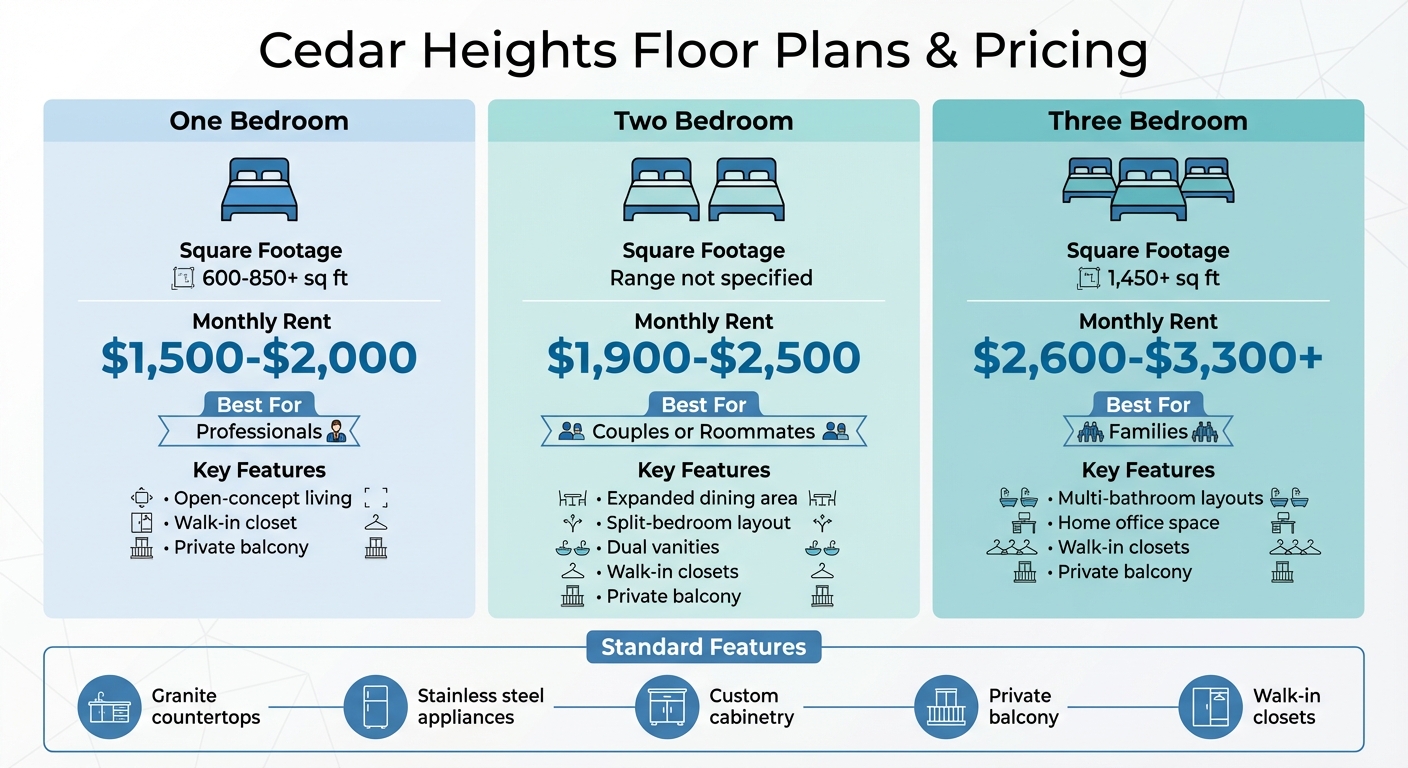 Cedar Heights Floor Plans & Pricing

One Bedroom

Square Footage
600-850+ sq ft

Monthly Rent
$1,500-$2,000

Best For
Professionals

Key Features
• Open-concept living
• Walk-in closet
• Private balcony

Two Bedroom

Square Footage
Range not specified

Monthly Rent
$1,900-$2,500

Best For
Couples or Roommates

Key Features
• Expanded dining area
• Split-bedroom layout
• Dual vanities
• Walk-in closets
• Private balcony

Three Bedroom

Square Footage
1,450+ sq ft

Monthly Rent
$2,600-$3,300+

Best For
Families

Key Features
• Multi-bathroom layouts
• Home office space
• Walk-in closets
• Private balcony

Standard Features

Granite countertops

Stainless steel appliances

Custom cabinetry

Private balcony

Walk-in closets